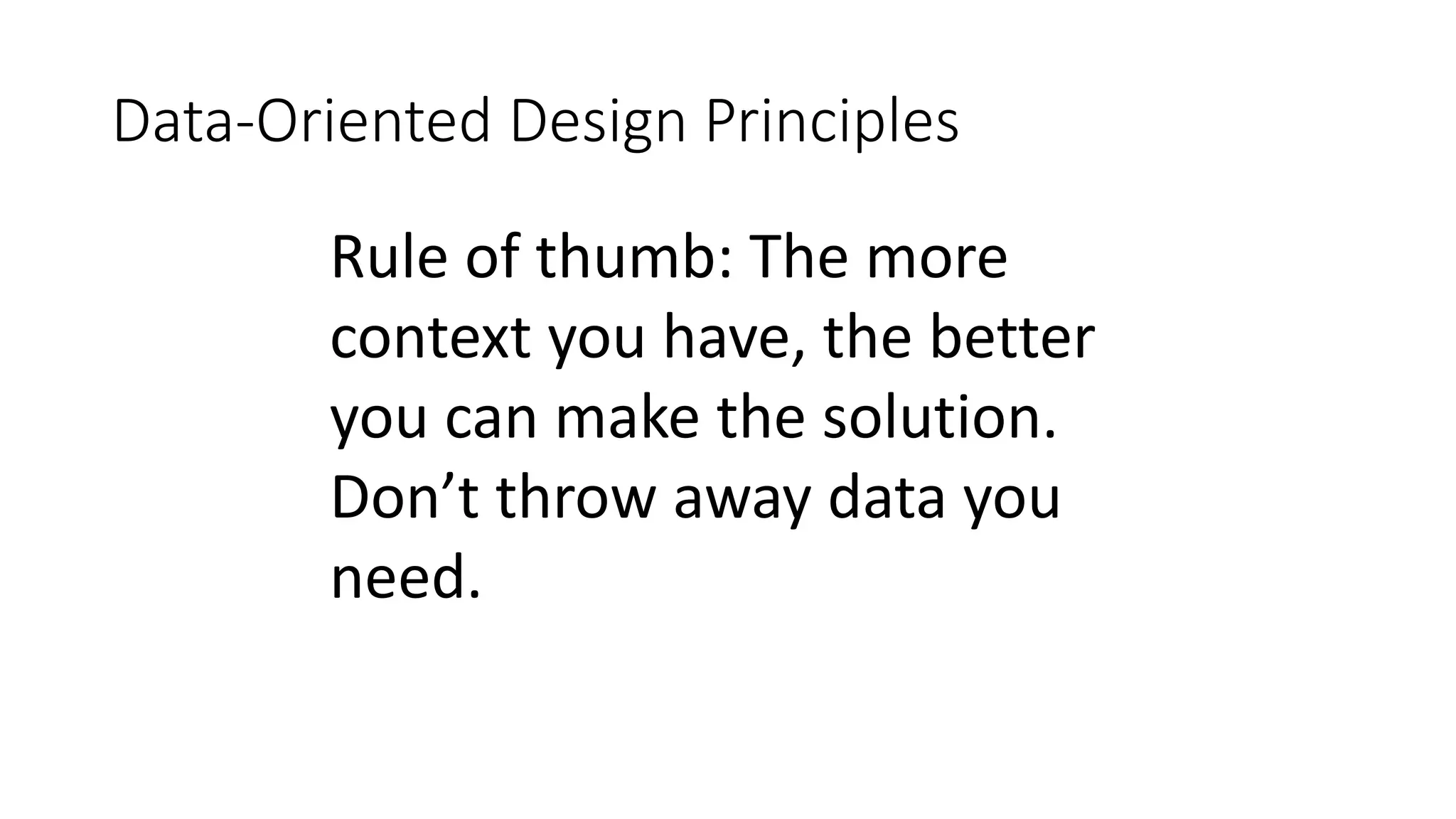 Data-Oriented Design Principles

Rule of thumb: The more context you have, the better you can make the solution. Don’t throw away data you need.